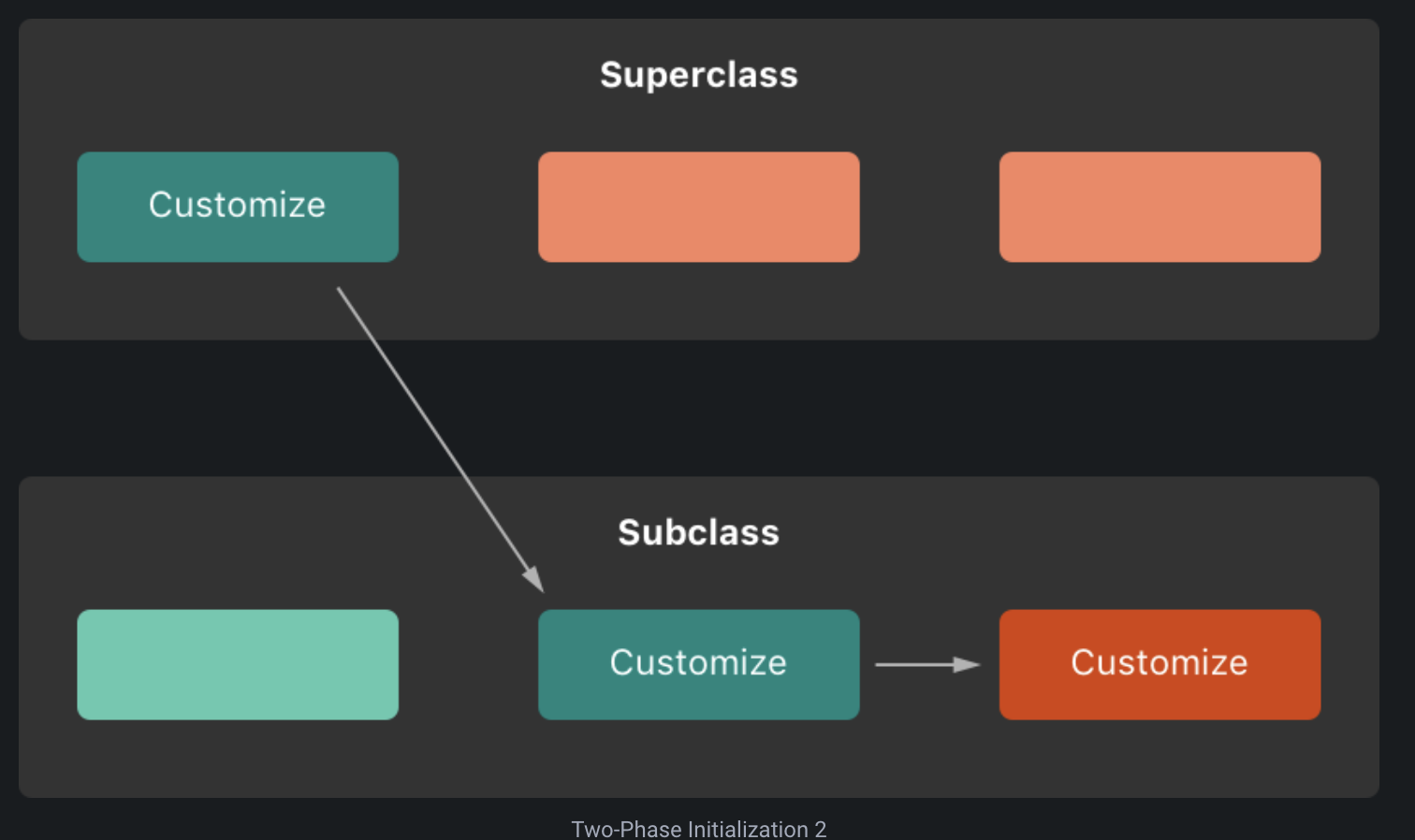 Superclass

Customize

Subclass

Customize

Customize

Two-Phase Initialization 2